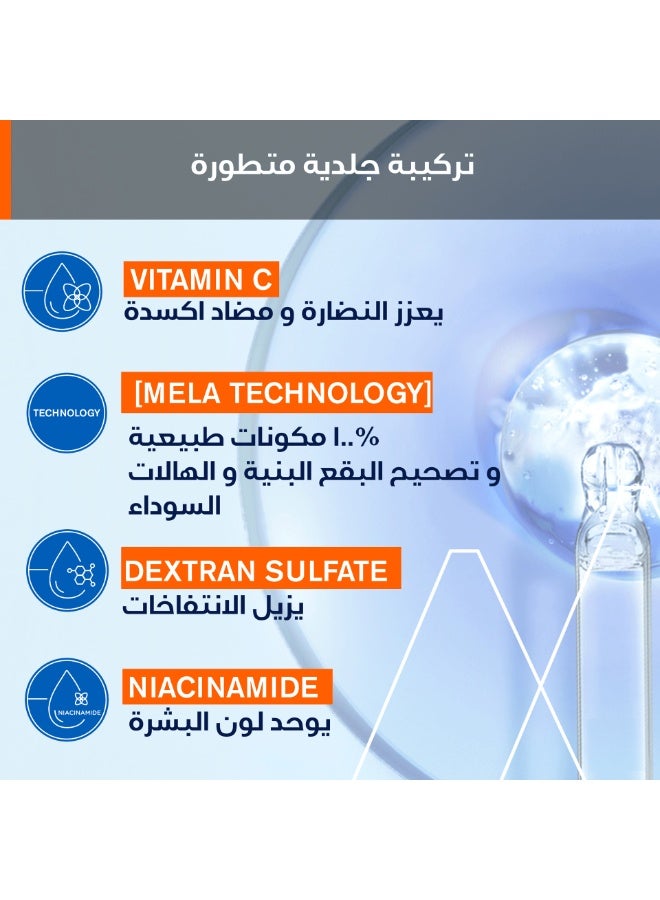 تركيبة جلدية متطورة

VITAMIN C
يعزز النضارة و مضاد اكسدة

TECHNOLOGY
[MELA TECHNOLOGY]
%١٠٠ مكونات طبيعية و تصحيح البقع البنية و الهالات السوداء

DEXTRAN SULFATE
يزيل الانتفاخات

NIACINAMIDE
NIACINAMIDE
يوحد لون البشرة